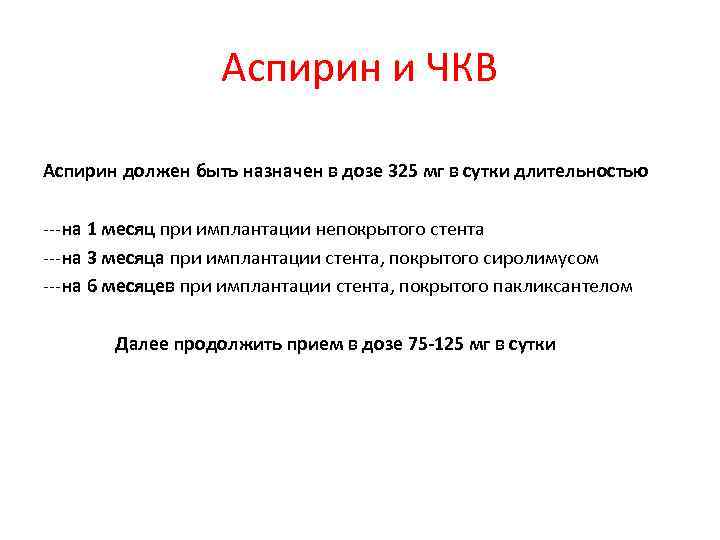 Аспирин и ЧКВ

Аспирин должен быть назначен в дозе 325 мг в сутки длительностью

---на 1 месяц при имплантации непокрытого стента
---на 3 месяца при имплантации стента, покрытого сиролимусом
---на 6 месяцев при имплантации стента, покрытого пакликсантелом

Далее продолжить прием в дозе 75-125 мг в сутки